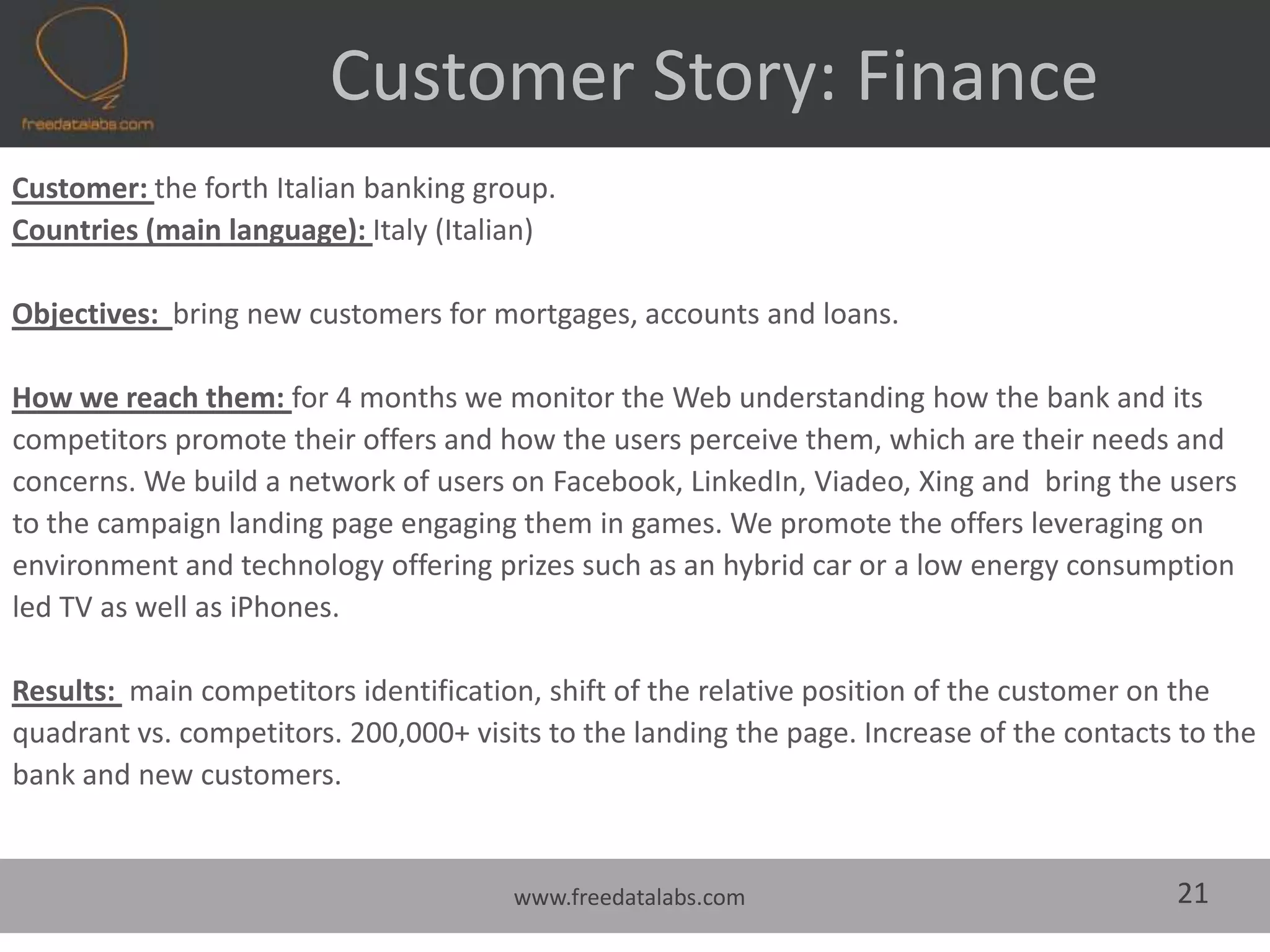 freedatalabs.com

Customer Story: Finance

Customer: the forth Italian banking group.
Countries (main language): Italy (Italian)

Objectives: bring new customers for mortgages, accounts and loans.

How we reach them: for 4 months we monitor the Web understanding how the bank and its competitors promote their offers and how the users perceive them, which are their needs and concerns. We build a network of users on Facebook, LinkedIn, Viadeo, Xing and bring the users to the campaign landing page engaging them in games. We promote the offers leveraging on environment and technology offering prizes such as an hybrid car or a low energy consumption led TV as well as iPhones.

Results: main competitors identification, shift of the relative position of the customer on the quadrant vs. competitors. 200,000+ visits to the landing the page. Increase of the contacts to the bank and new customers.

www.freedatalabs.com

21